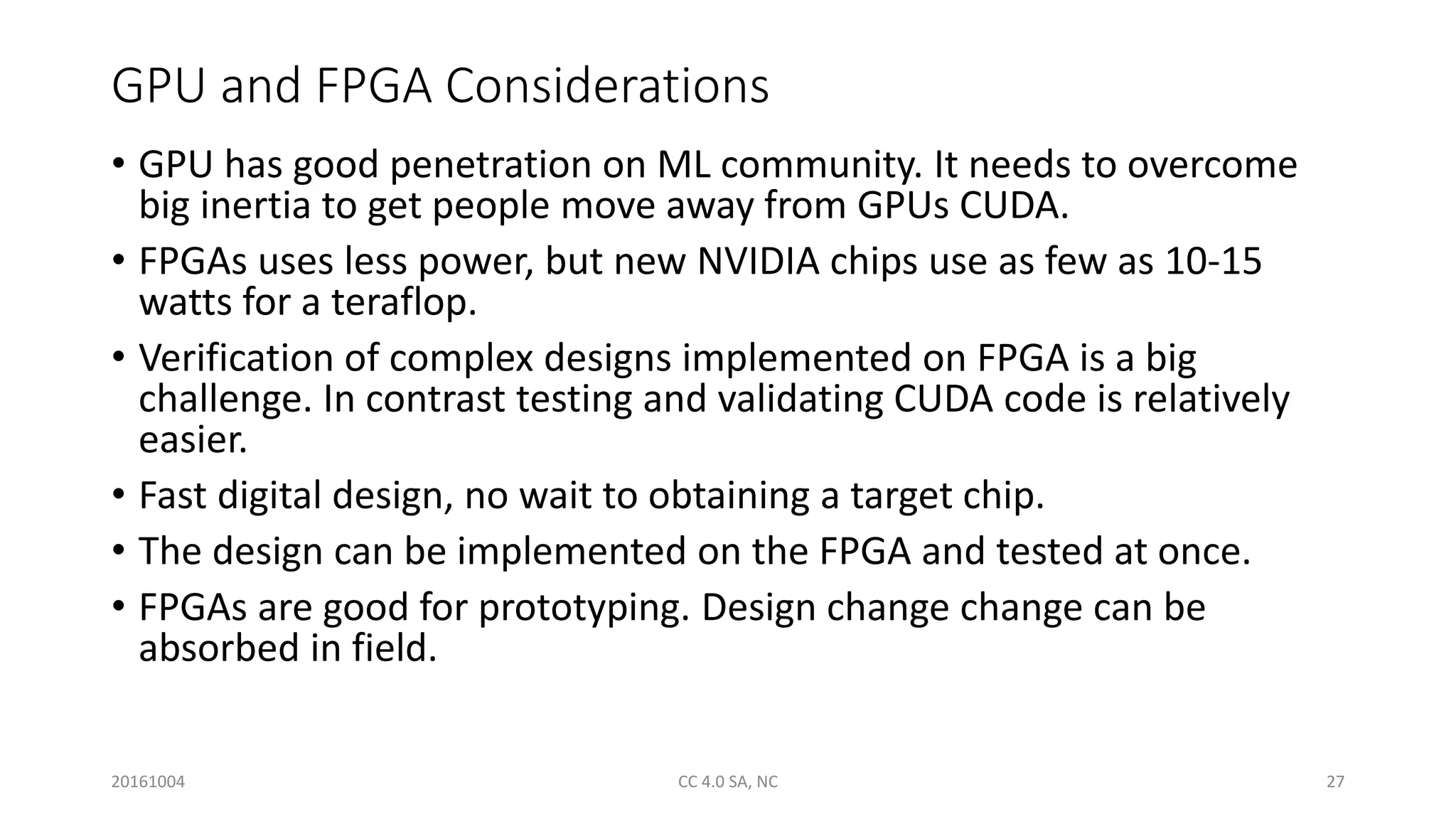 GPU and FPGA Considerations

• GPU has good penetration on ML community. It needs to overcome big inertia to get people move away from GPUs CUDA.
• FPGAs uses less power, but new NVIDIA chips use as few as 10-15 watts for a teraflop.
• Verification of complex designs implemented on FPGA is a big challenge. In contrast testing and validating CUDA code is relatively easier.
• Fast digital design, no wait to obtaining a target chip.
• The design can be implemented on the FPGA and tested at once.
• FPGAs are good for prototyping. Design change change can be absorbed in field.

20161004

CC 4.0 SA, NC

27